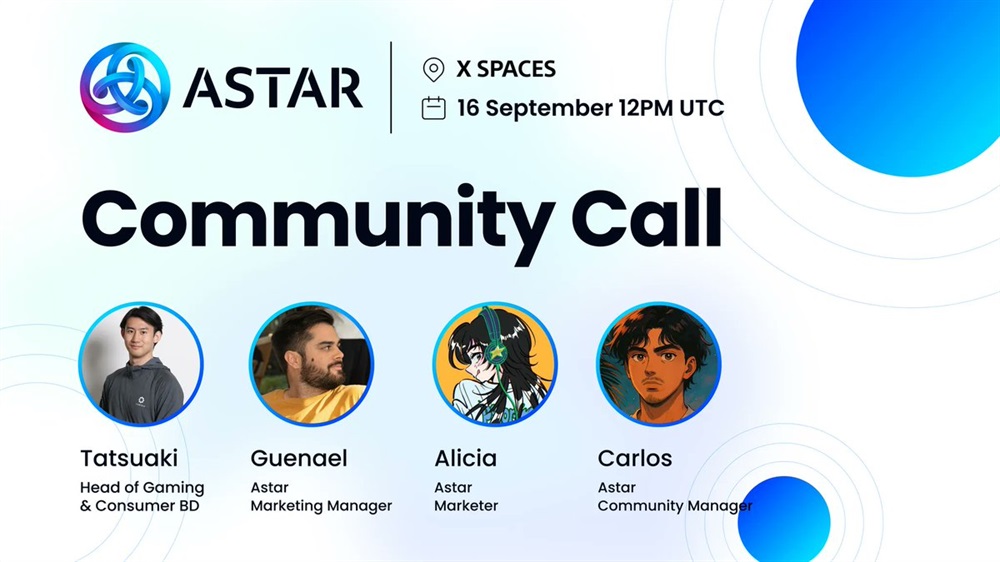 ASTAR

X SPACES

16 September 12PM UTC

Community Call

Tatsuaki
Head of Gaming & Consumer BD

Guenael
Astar
Marketing Manager

Alicia
Astar
Marketer

Carlos
Astar
Community Manager